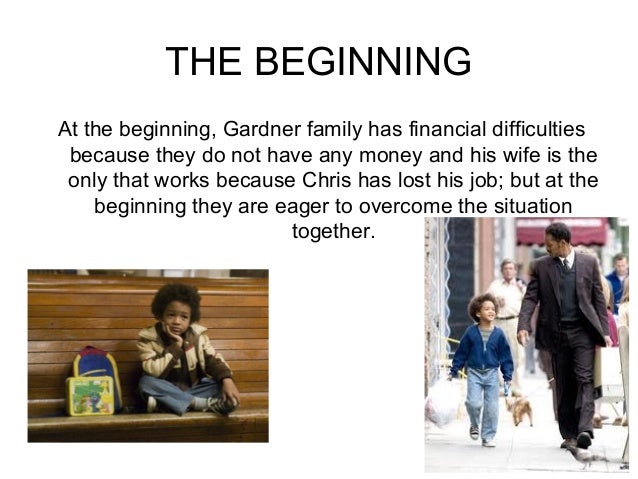 THE BEGINNING

At the beginning, Gardner family has financial difficulties because they do not have any money and his wife is the only that works because Chris has lost his job; but at the beginning they are eager to overcome the situation together.